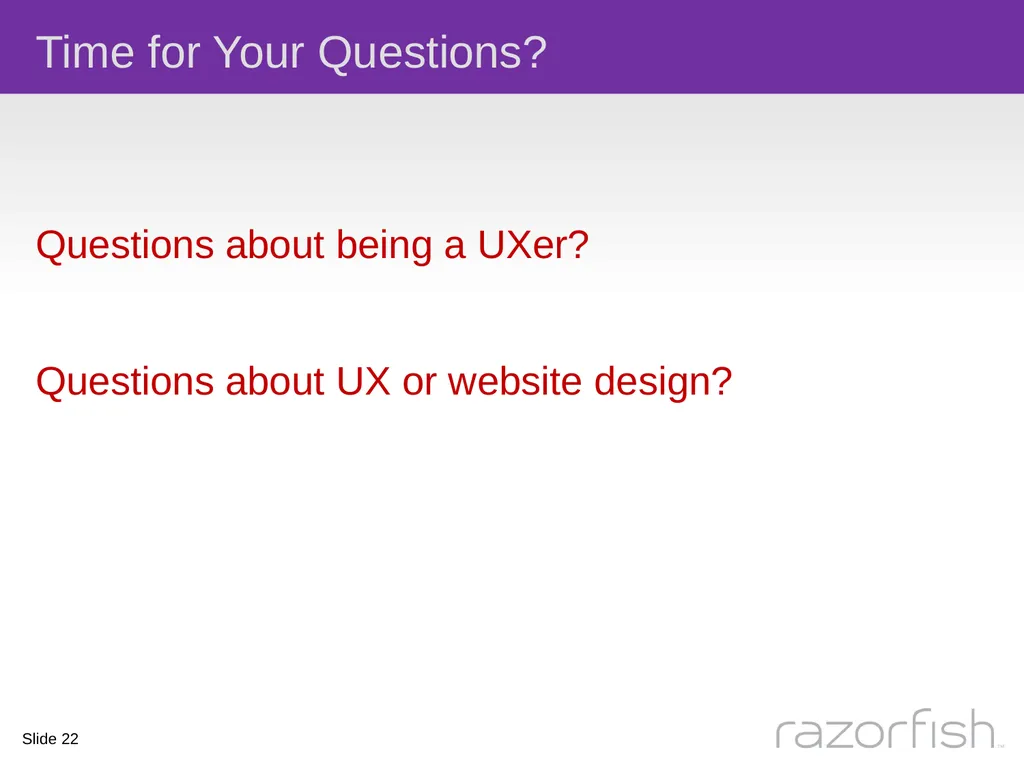 Time for Your Questions?

Questions about being a UXer?

Questions about UX or website design?

Slide 22

razorfish™